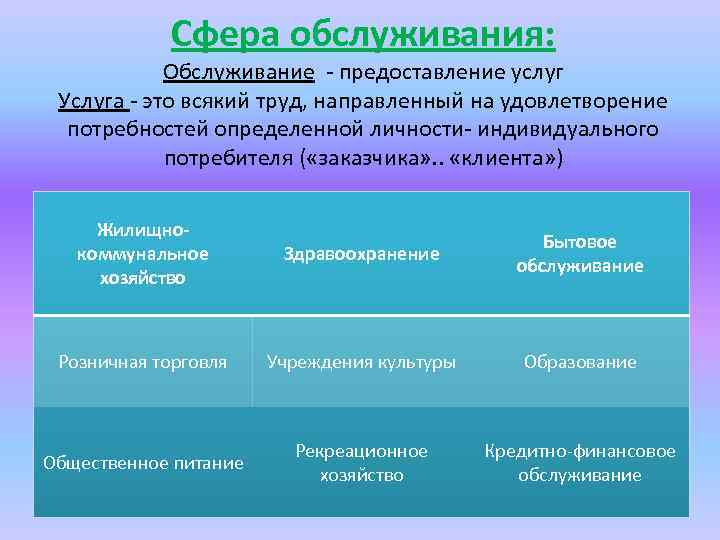 Сфера обслуживания:

Обслуживание - предоставление услуг

Услуга - это всякий труд, направленный на удовлетворение потребностей определенной личности- индивидуального потребителя («заказчика».. «клиента»)

| Жилищно-коммунальное хозяйство | Здравоохранение | Бытовое обслуживание |
|---|---|---|
| Розничная торговля | Учреждения культуры | Образование |
| Общественное питание | Рекреационное хозяйство | Кредитно-финансовое обслуживание |